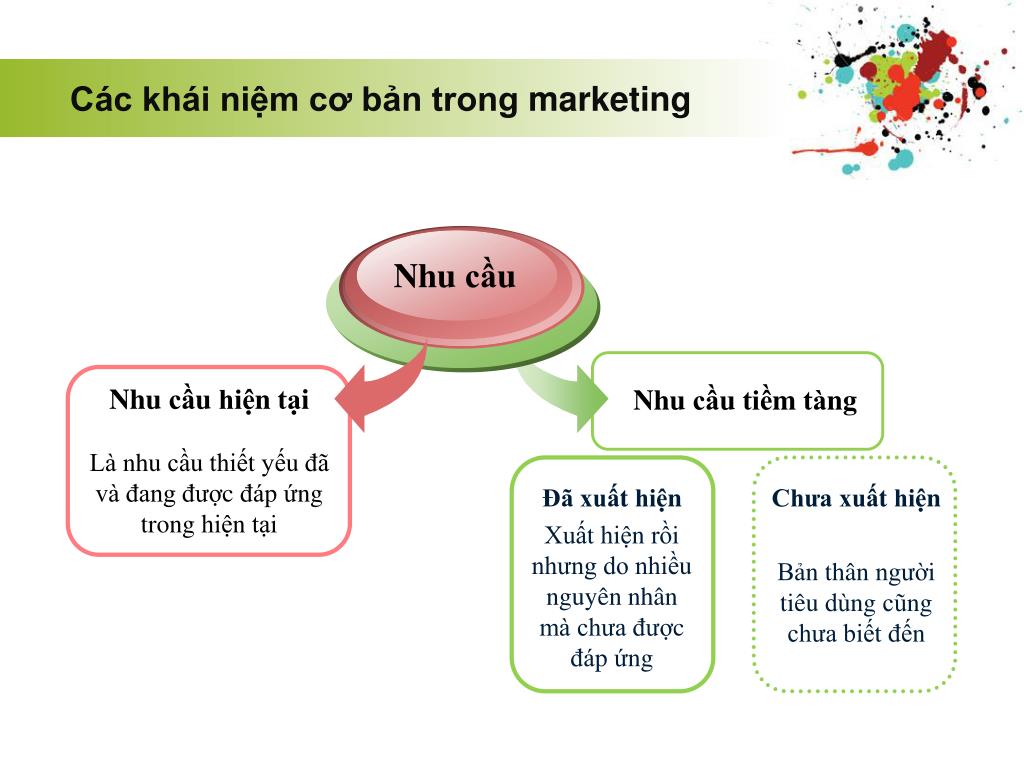 Các khái niệm cơ bản trong marketing

Nhu cầu

Nhu cầu hiện tại

Là nhu cầu thiết yếu đã và đang được đáp ứng trong hiện tại

Nhu cầu tiềm tàng

Đã xuất hiện

Xuất hiện rồi nhưng do nhiều nguyên nhân mà chưa được đáp ứng

Chưa xuất hiện

Bản thân người tiêu dùng cũng chưa biết đến